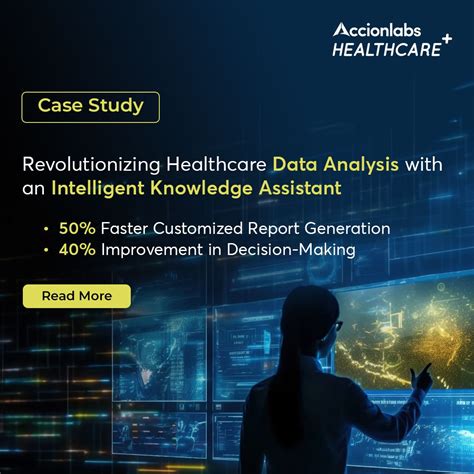 Accionlabs
HEALTHCARE+

Case Study

Revolutionizing Healthcare Data Analysis with an Intelligent Knowledge Assistant

• 50% Faster Customized Report Generation
• 40% Improvement in Decision-Making

Read More